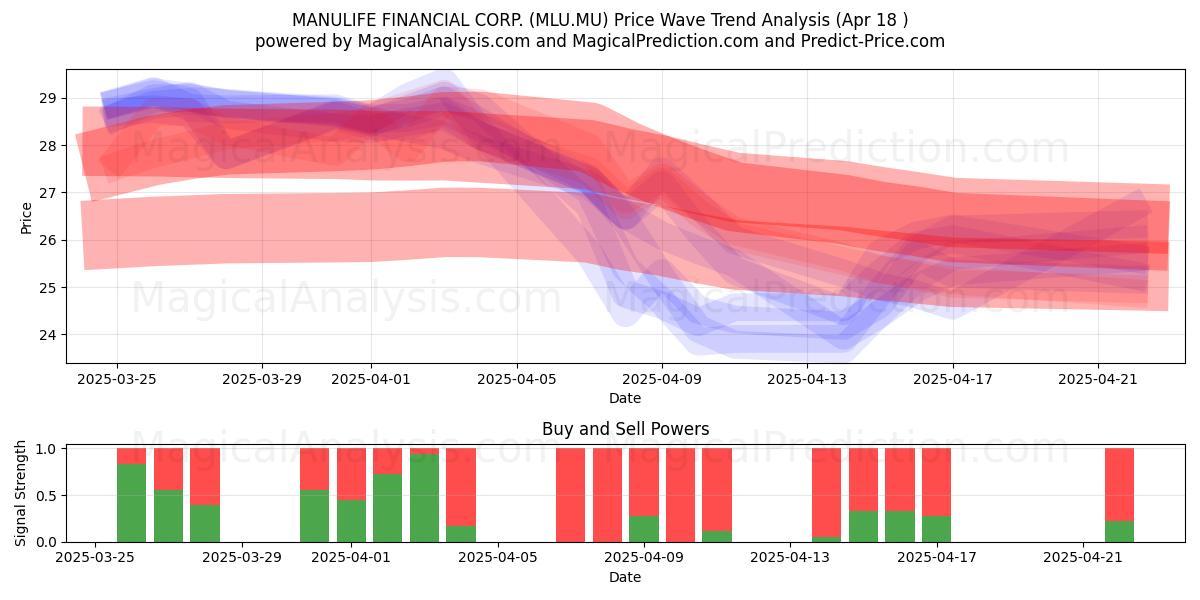 MANULIFE FINANCIAL CORP. (MLU.MU) Price Wave Trend Analysis (Apr 18 )
powered by MagicalAnalysis.com and MagicalPrediction.com and Predict-Price.com

MagicalAnalysis.com MagicalPrediction.com
MagicalAnalysis.com MagicalPrediction.com

Price
29
28
27
26
25
24

2025-03-25 2025-03-29 2025-04-01 2025-04-05 2025-04-09 2025-04-13 2025-04-17 2025-04-21
Date

Buy and Sell Powers
MagicalAnalysis.com MagicalPrediction.com

Signal Strength
1.0
0.5
0.0

2025-03-25 2025-03-29 2025-04-01 2025-04-05 2025-04-09 2025-04-13 2025-04-17 2025-04-21
Date